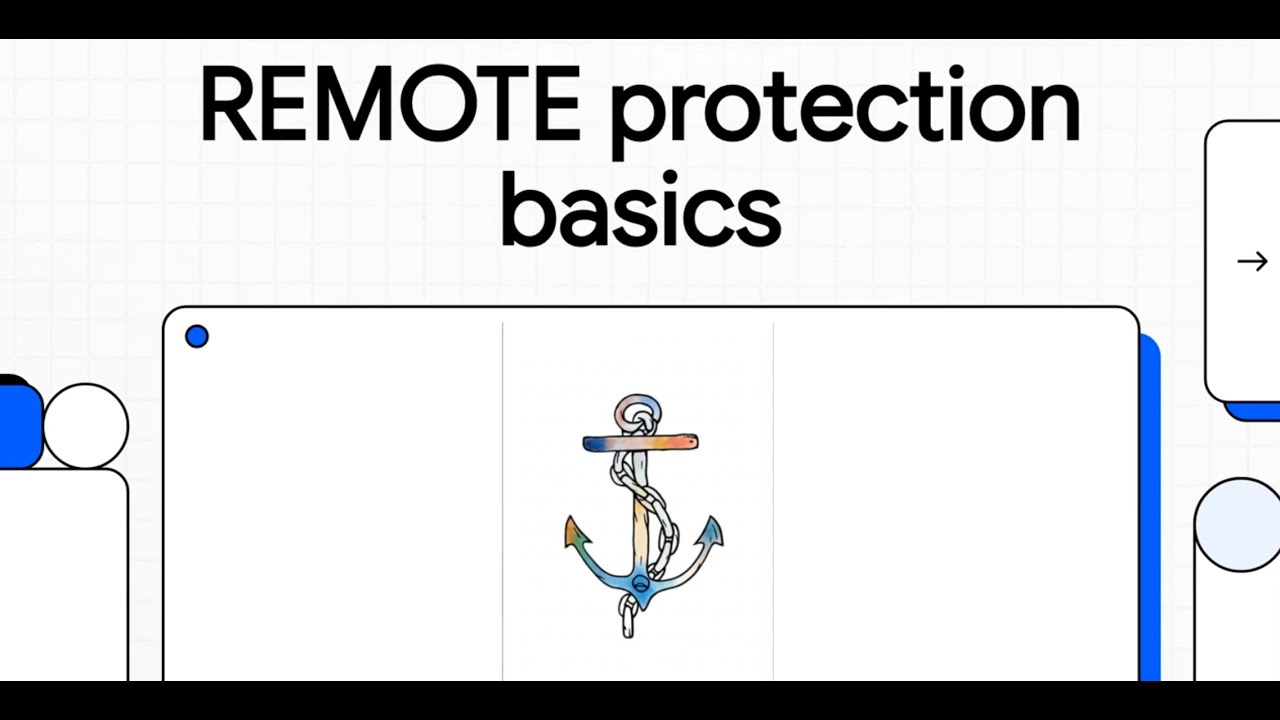 REMOTE protection basics

→